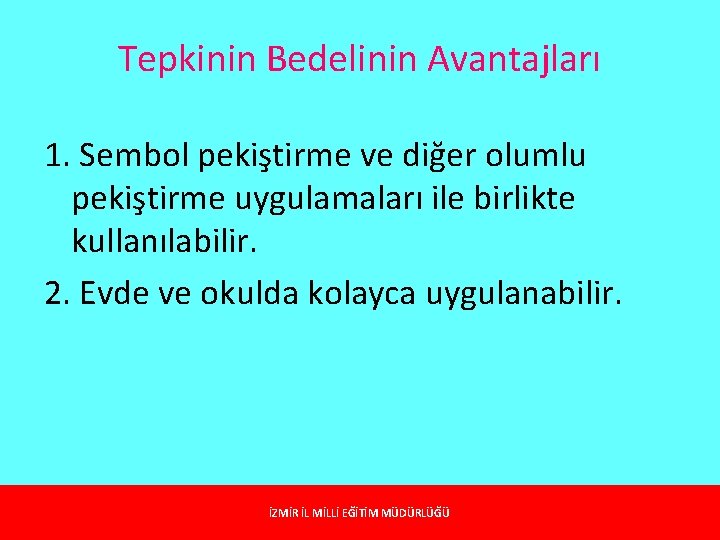 Tepkinin Bedelinin Avantajları

1. Sembol pekiştirme ve diğer olumlu pekiştirme uygulamaları ile birlikte kullanılabilir.

2. Evde ve okulda kolayca uygulanabilir.

İZMİR İL MİLLİ EĞİTİM MÜDÜRLÜĞÜ